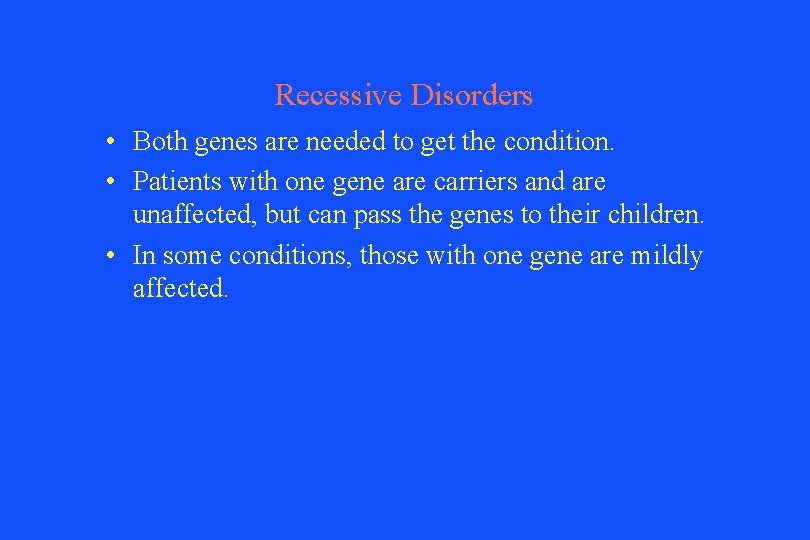 Recessive Disorders

• Both genes are needed to get the condition.
• Patients with one gene are carriers and are unaffected, but can pass the genes to their children.
• In some conditions, those with one gene are mildly affected.